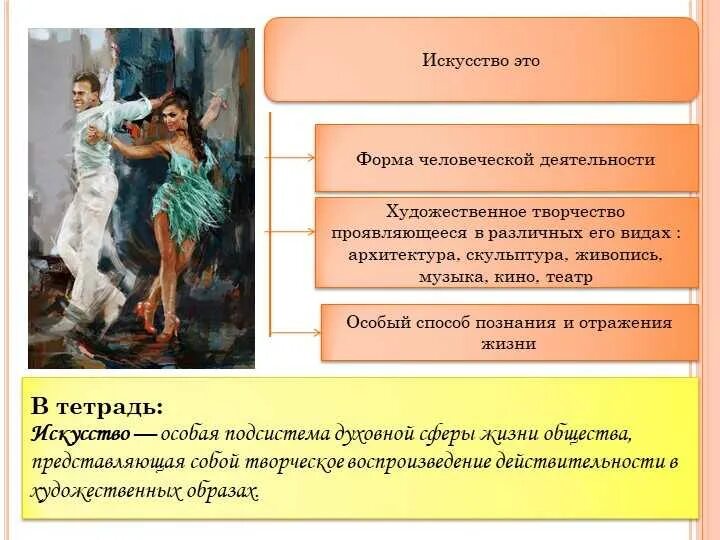 Искусство это

Форма человеческой деятельности

Художественное творчество проявляющееся в различных его видах : архитектура, скульптура, живопись, музыка, кино, театр

Особый способ познания и отражения жизни

В тетрадь:
Искусство — особая подсистема духовной сферы жизни общества, представляющая собой творческое воспроизведение действительности в художественных образах.